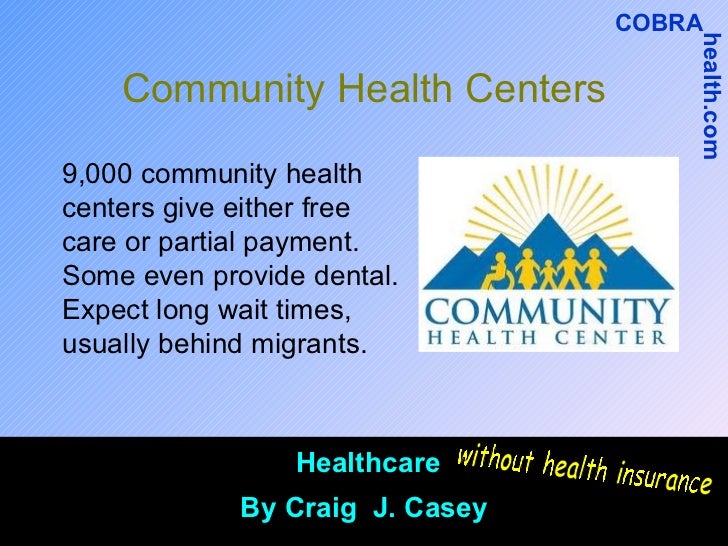 COBRA
health.com

Community Health Centers

9,000 community health centers give either free care or partial payment. Some even provide dental. Expect long wait times, usually behind migrants.

COMMUNITY
HEALTH CENTER

Healthcare without health insurance

By Craig J. Casey